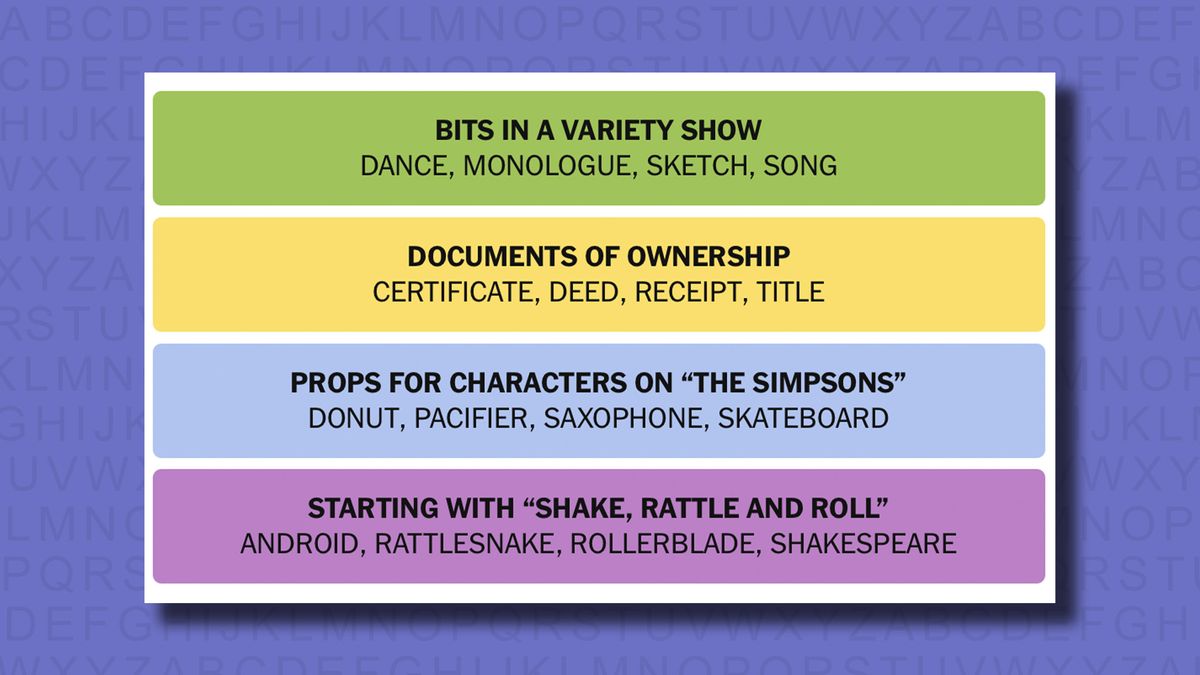 BITS IN A VARIETY SHOW
DANCE, MONOLOGUE, SKETCH, SONG

DOCUMENTS OF OWNERSHIP
CERTIFICATE, DEED, RECEIPT, TITLE

PROPS FOR CHARACTERS ON "THE SIMPSONS"
DONUT, PACIFIER, SAXOPHONE, SKATEBOARD

STARTING WITH "SHAKE, RATTLE AND ROLL"
ANDROID, RATTLESNAKE, ROLLERBLADE, SHAKESPEARE